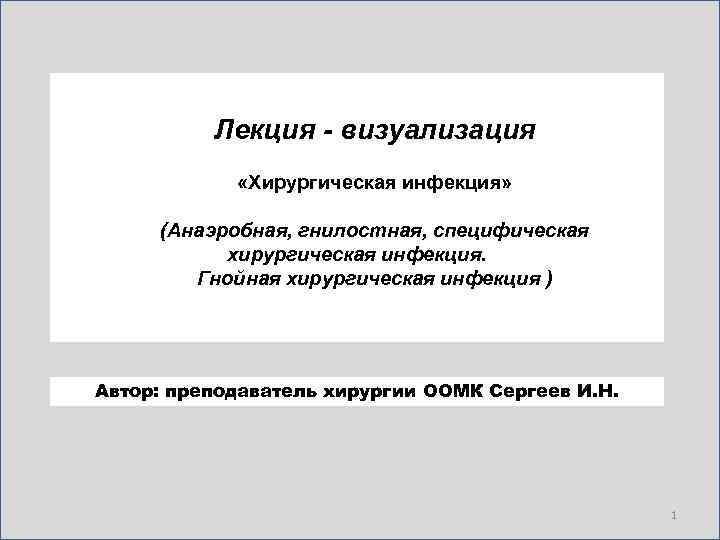 Лекция - визуализация

«Хирургическая инфекция»

(Анаэробная, гнилостная, специфическая хирургическая инфекция.
Гнойная хирургическая инфекция )

Автор: преподаватель хирургии ООМК Сергеев И.Н.

1